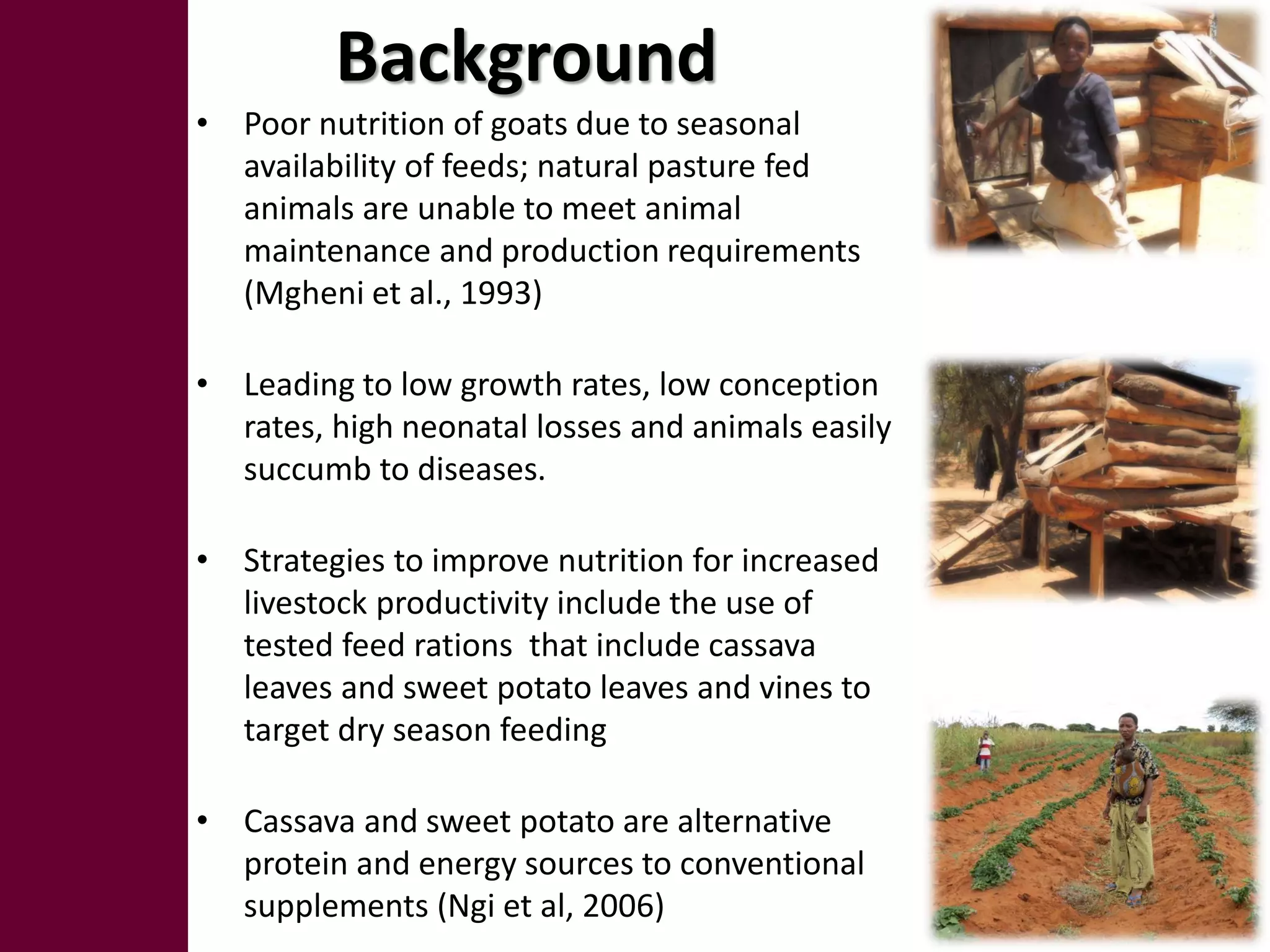 Background

• Poor nutrition of goats due to seasonal availability of feeds; natural pasture fed animals are unable to meet animal maintenance and production requirements (Mgheni et al., 1993)

• Leading to low growth rates, low conception rates, high neonatal losses and animals easily succumb to diseases.

• Strategies to improve nutrition for increased livestock productivity include the use of tested feed rations that include cassava leaves and sweet potato leaves and vines to target dry season feeding

• Cassava and sweet potato are alternative protein and energy sources to conventional supplements (Ngi et al, 2006)